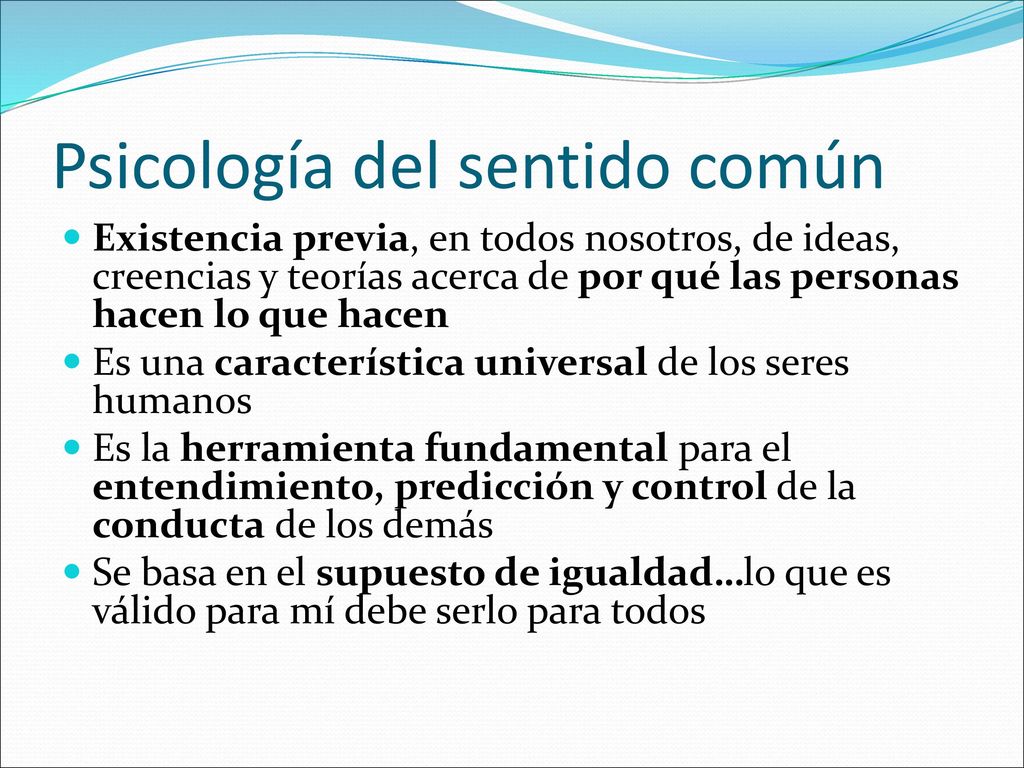 Psicología del sentido común

- Existencia previa, en todos nosotros, de ideas, creencias y teorías acerca de por qué las personas hacen lo que hacen
- Es una característica universal de los seres humanos
- Es la herramienta fundamental para el entendimiento, predicción y control de la conducta de los demás
- Se basa en el supuesto de igualdad…lo que es válido para mí debe serlo para todos